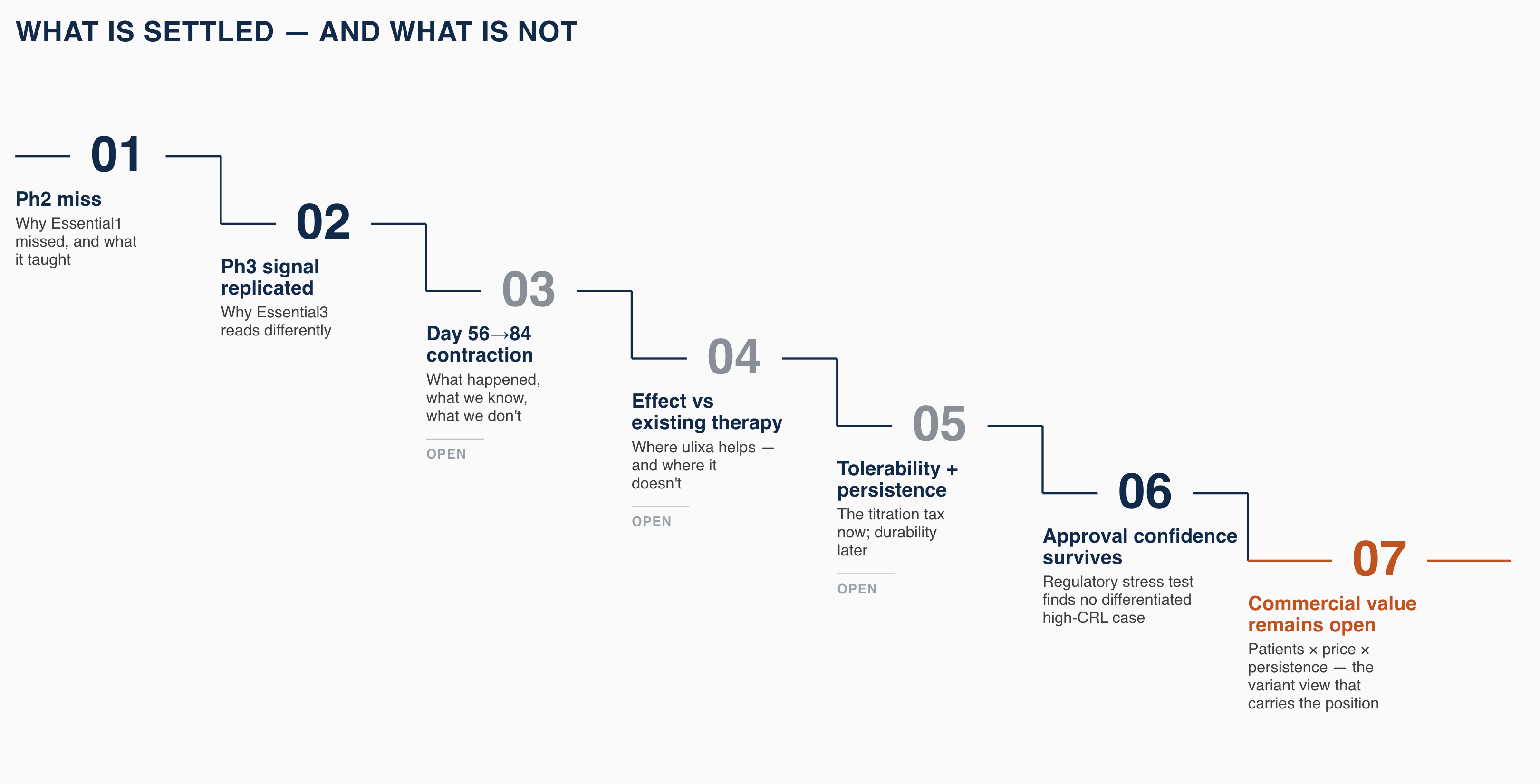 WHAT IS SETTLED — AND WHAT IS NOT

01

Ph2 miss

Why Essential1 missed, and what it taught

02

Ph3 signal replicated

Why Essential3 reads differently

03

Day 56→84 contraction

What happened, what we know, what we don't

OPEN

04

Effect vs existing therapy

Where ulixa helps — and where it doesn't

OPEN

05

Tolerability + persistence

The titration tax now; durability later

OPEN

06

Approval confidence survives

Regulatory stress test finds no differentiated high-CRL case

07

Commercial value remains open

Patients × price × persistence — the variant view that carries the position